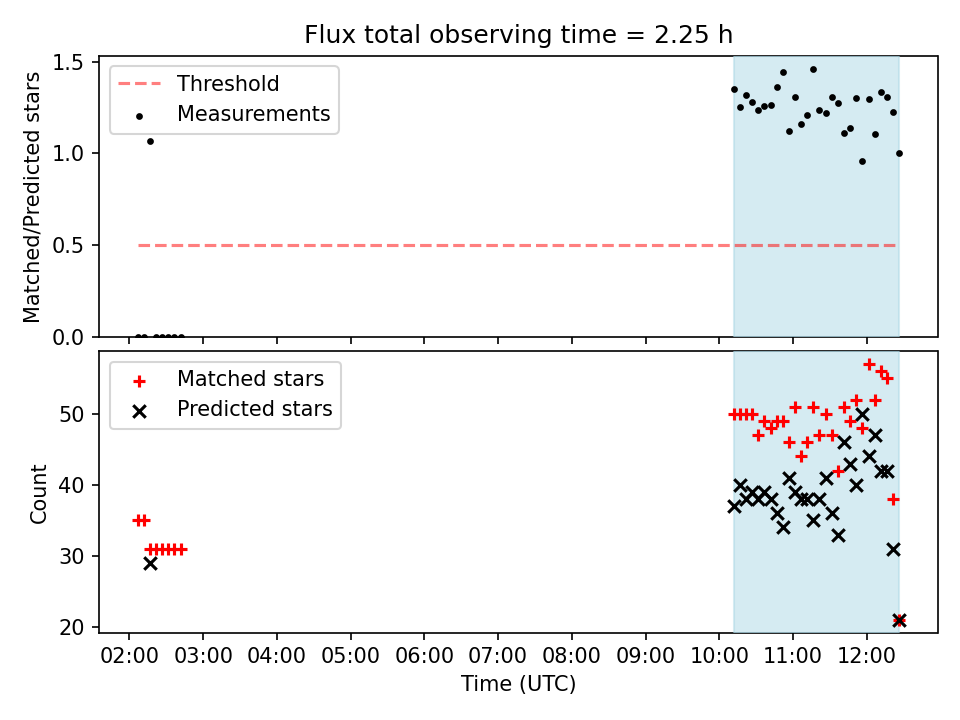 Flux total observing time = 2.25 h

Threshold
Measurements

Matched/Predicted stars

1.5
1.0
0.5
0.0

Matched stars
Predicted stars

Count

50
40
30
20

02:00 03:00 04:00 05:00 06:00 07:00 08:00 09:00 10:00 11:00 12:00

Time (UTC)